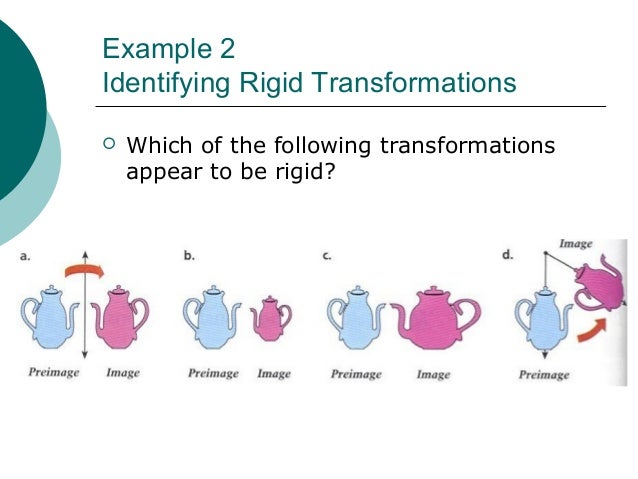 Example 2
Identifying Rigid Transformations

Which of the following transformations appear to be rigid?

a.

Preimage Image

b.

Preimage Image

c.

Preimage Image

d.

Image

Preimage